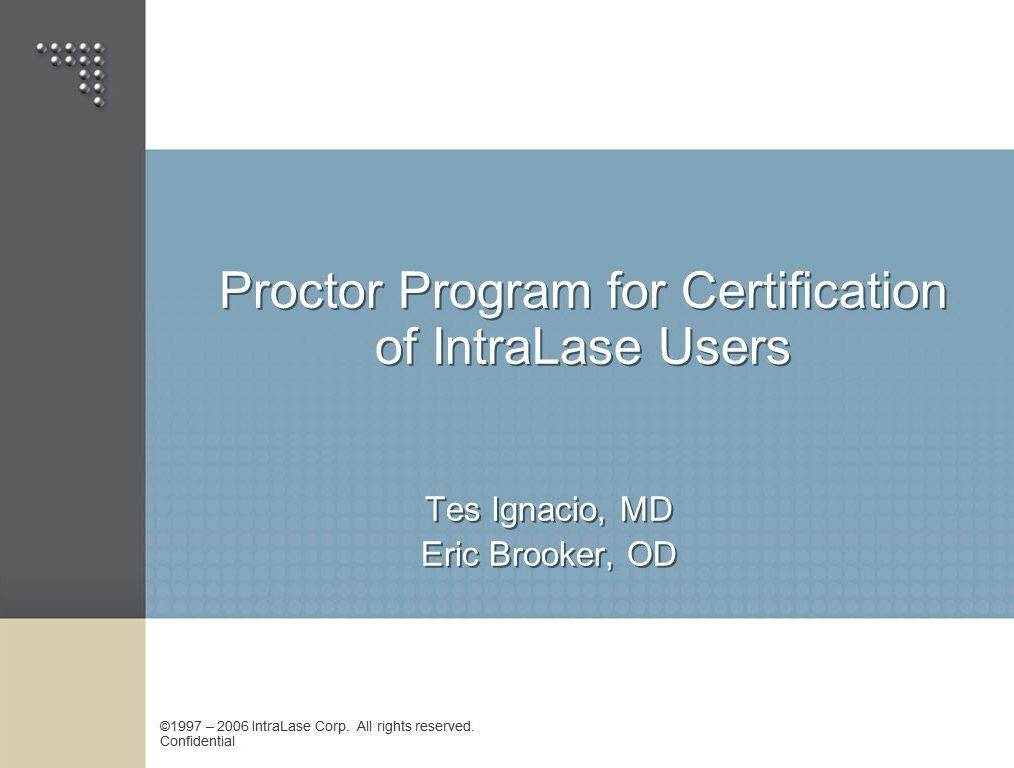 Proctor Program for Certification of IntraLase Users

Tes Ignacio, MD
Eric Brooker, OD

©1997 – 2006 IntraLase Corp. All rights reserved.
Confidential